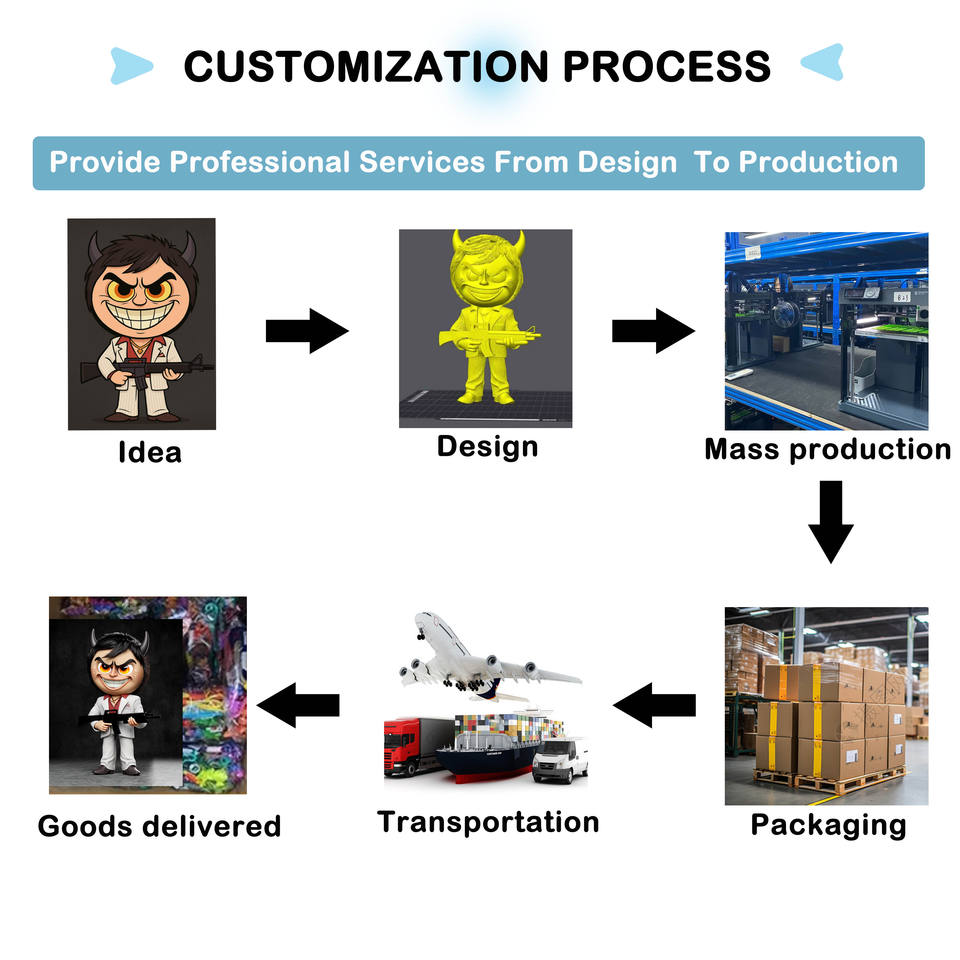 CUSTOMIZATION PROCESS

Provide Professional Services From Design To Production

Idea

Design

Mass production

Packaging

Transportation

Goods delivered